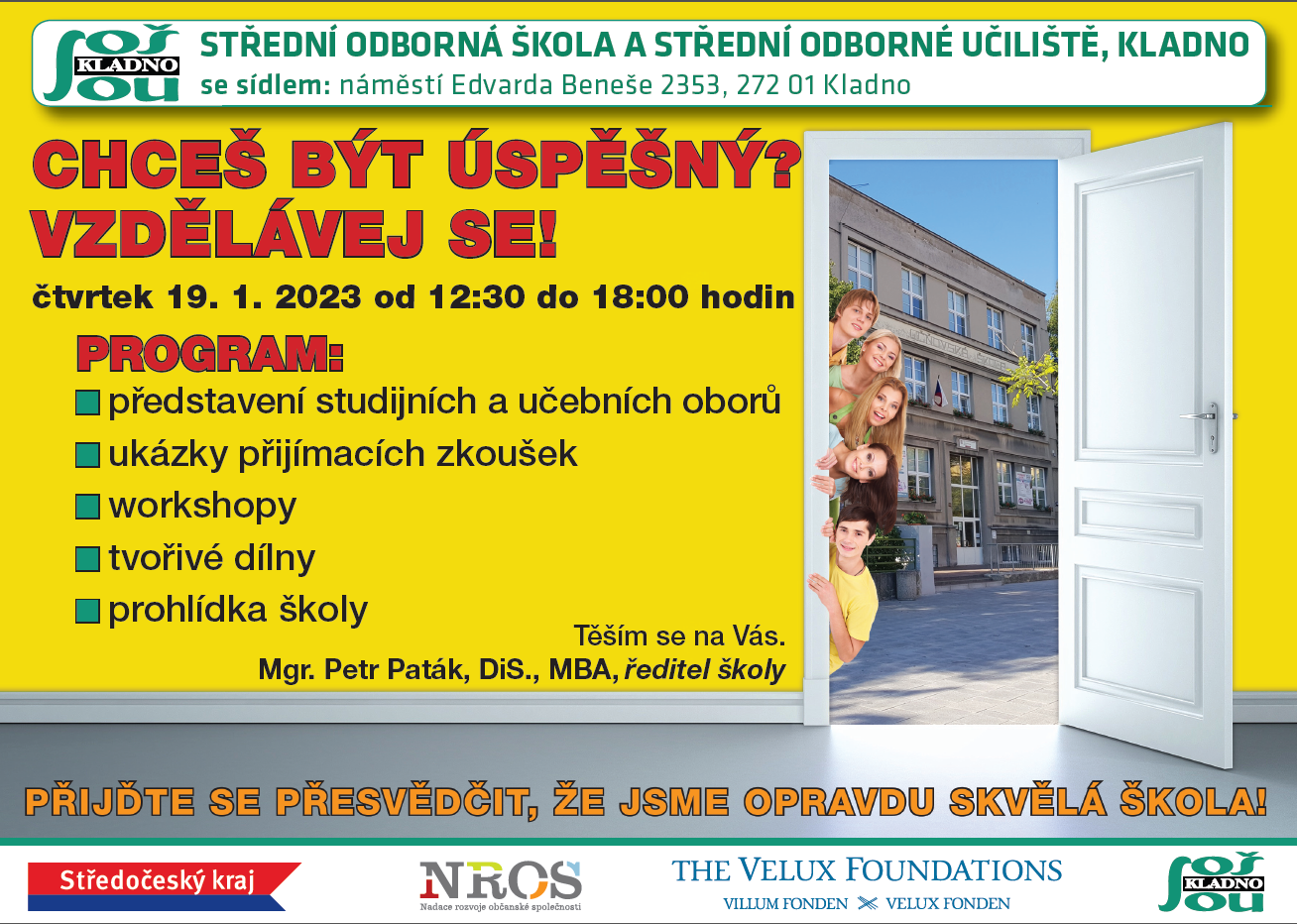 SOŠ KLADNO SOU

STŘEDNÍ ODBORNÁ ŠKOLA A STŘEDNÍ ODBORNÉ UČILIŠTĚ, KLADNO
se sídlem: náměstí Edvarda Beneše 2353, 272 01 Kladno

CHCEŠ BÝT ÚSPĚŠNÝ?
VZDĚLÁVEJ SE!

čtvrtek 19. 1. 2023 od 12:30 do 18:00 hodin

PROGRAM:
představení studijních a učebních oborů
ukázky přijímacích zkoušek
workshopy
tvořivé dílny
prohlídka školy

Těším se na Vás.
Mgr. Petr Paták, DiS., MBA, ředitel školy

PŘIJĎTE SE PŘESVĚDČIT, ŽE JSME OPRAVDU SKVĚLÁ ŠKOLA!

Středočeský kraj

NROS
Nadace rozvoje občanské společnosti

THE VELUX FOUNDATIONS
VILLUM FONDEN VELUX FONDEN

SOŠ KLADNO SOU